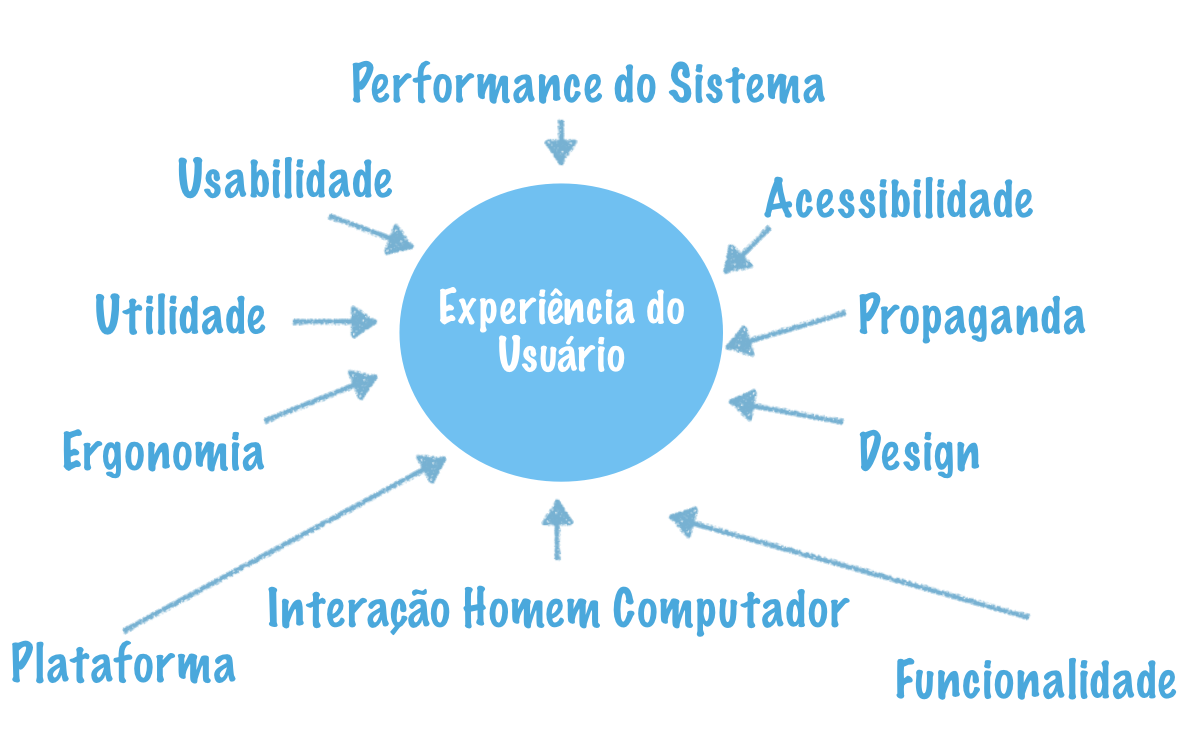 Performance do Sistema

Usabilidade

Acessibilidade

Utilidade

Experiência do Usuário

Propaganda

Ergonomia

Design

Interação Homem Computador

Plataforma

Funcionalidade